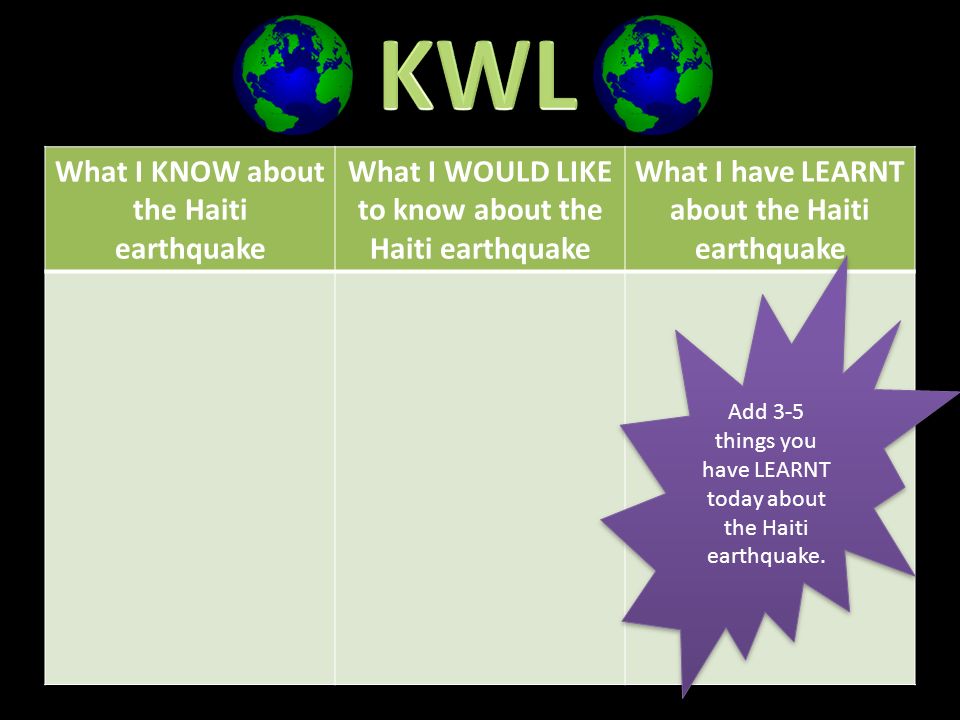 KWL

| What I KNOW about the Haiti earthquake | What I WOULD LIKE to know about the Haiti earthquake | What I have LEARNT about the Haiti earthquake |
|---|---|---|
| | | |

Add 3-5 things you have LEARNT today about the Haiti earthquake.